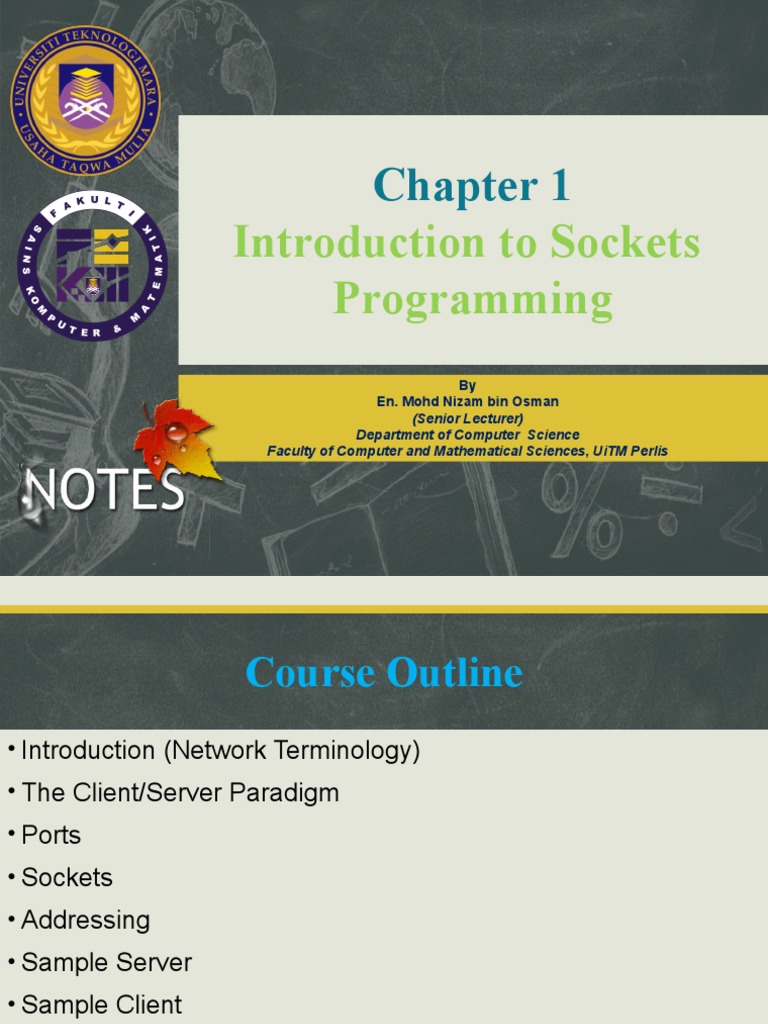 UNIVERSITI TEKNOLOGI MARA
USAHA TAQWA MULIA

FAKULTI SAINS KOMPUTER & MATEMATIK

Chapter 1
Introduction to Sockets Programming

By
En. Mohd Nizam bin Osman
(Senior Lecturer)
Department of Computer Science
Faculty of Computer and Mathematical Sciences, UiTM Perlis

NOTES

Course Outline

• Introduction (Network Terminology)
• The Client/Server Paradigm
• Ports
• Sockets
• Addressing
• Sample Server
• Sample Client